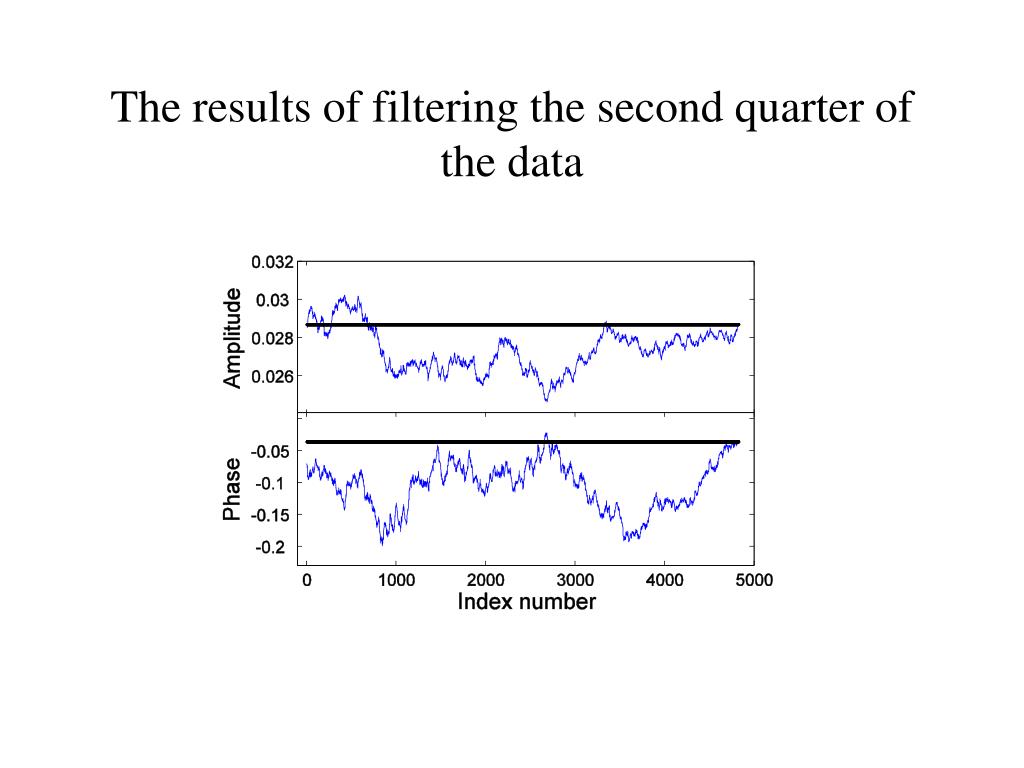 The results of filtering the second quarter of the data

Amplitude
0.032
0.03
0.028
0.026

Phase
-0.05
-0.1
-0.15
-0.2

0
1000
2000
3000
4000
5000
Index number